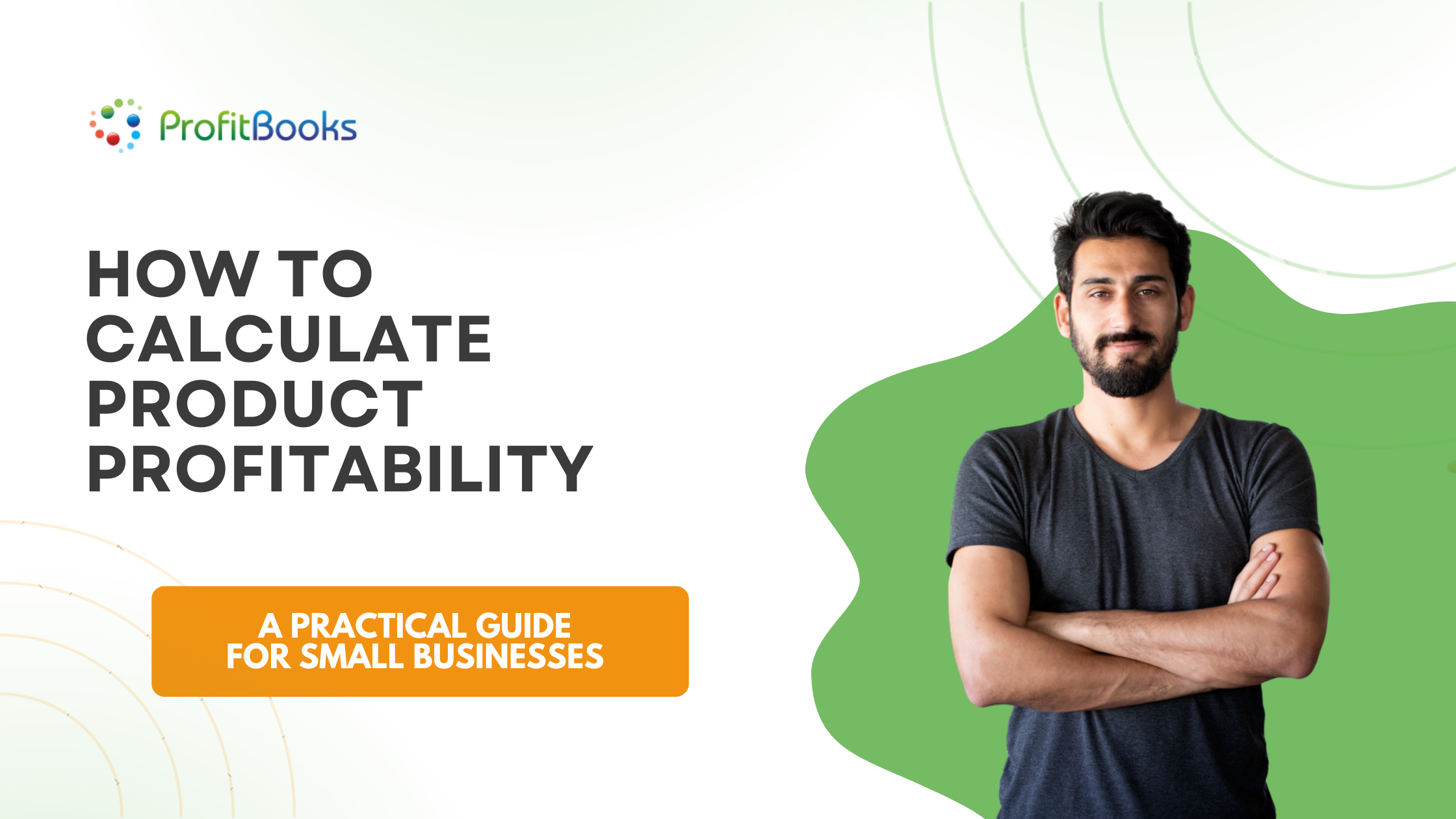 ProfitBooks

HOW TO CALCULATE PRODUCT PROFITABILITY

A PRACTICAL GUIDE FOR SMALL BUSINESSES